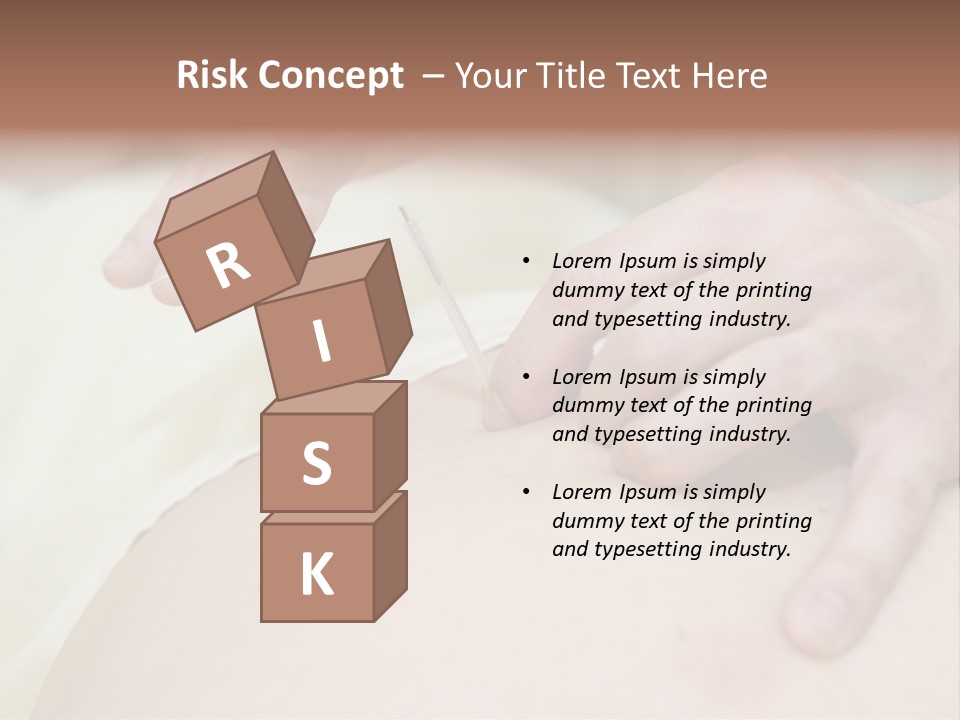 Risk Concept – Your Title Text Here

R
I
S
K

• Lorem Ipsum is simply dummy text of the printing and typesetting industry.

• Lorem Ipsum is simply dummy text of the printing and typesetting industry.

• Lorem Ipsum is simply dummy text of the printing and typesetting industry.